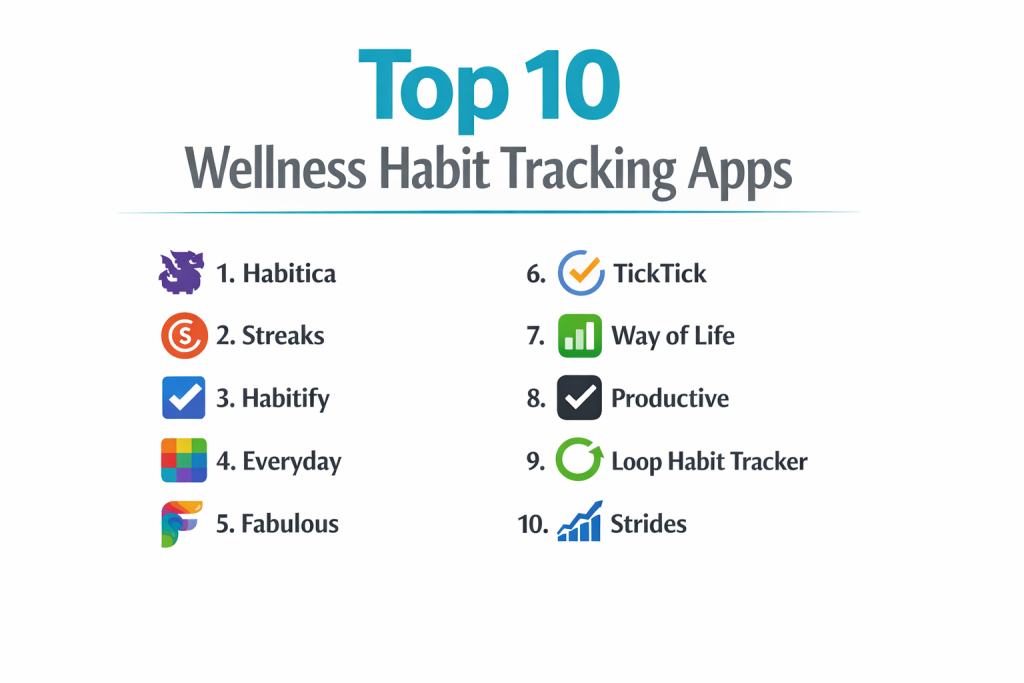 Top 10
Wellness Habit Tracking Apps

1. Habitica
2. Streaks
3. Habitify
4. Everyday
5. Fabulous

6. TickTick
7. Way of Life
8. Productive
9. Loop Habit Tracker
10. Strides